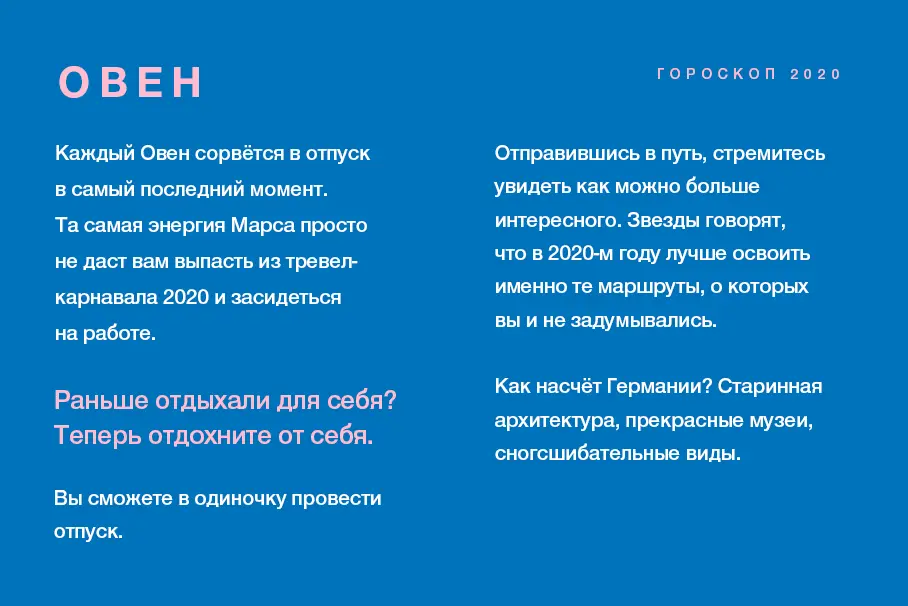 ОВЕН

ГОРОСКОП 2020

Каждый Овен сорвётся в отпуск в самый последний момент. Та самая энергия Марса просто не даст вам выпасть из тревел-карнавала 2020 и засидеться на работе.

Раньше отдыхали для себя? Теперь отдохните от себя.

Вы сможете в одиночку провести отпуск.

Отправившись в путь, стремитесь увидеть как можно больше интересного. Звезды говорят, что в 2020-м году лучше освоить именно те маршруты, о которых вы и не задумывались.

Как насчёт Германии? Старинная архитектура, прекрасные музеи, сногсшибательные виды.